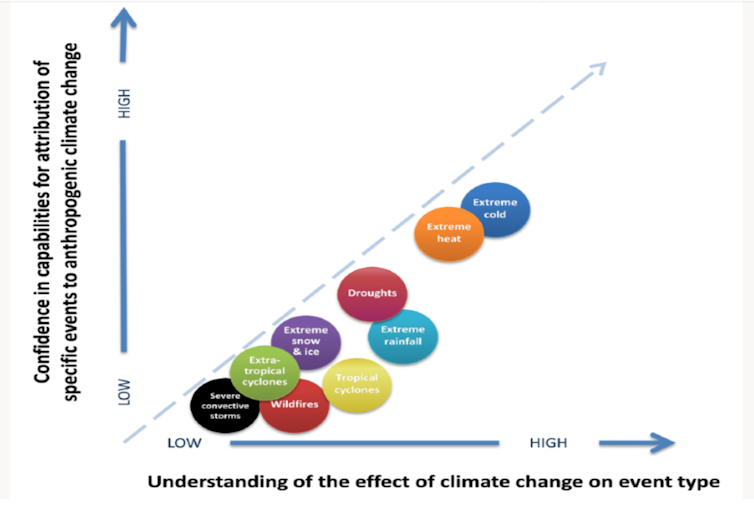 Confidence in capabilities for attribution of specific events to anthropogenic climate change

HIGH

LOW

Extreme cold

Extreme heat

Droughts

Extreme rainfall

Extreme snow & ice

Extra-tropical cyclones

Tropical cyclones

Severe convective storms

Wildfires

LOW

HIGH

Understanding of the effect of climate change on event type